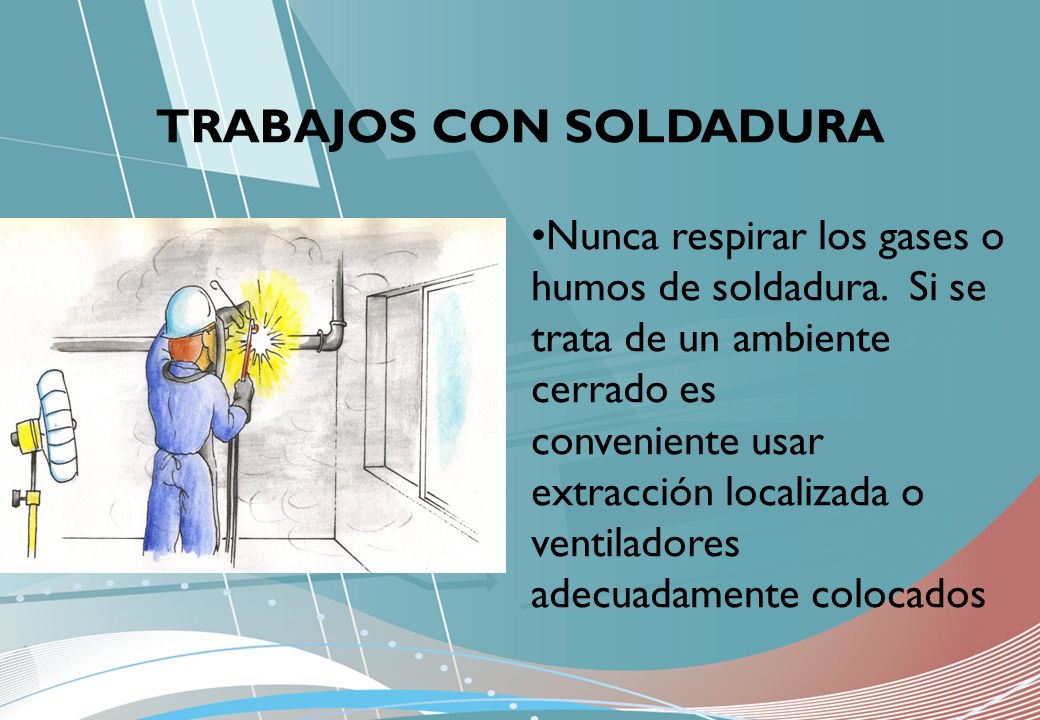 TRABAJOS CON SOLDADURA

•Nunca respirar los gases o humos de soldadura. Si se trata de un ambiente cerrado es conveniente usar extracción localizada o ventiladores adecuadamente colocados